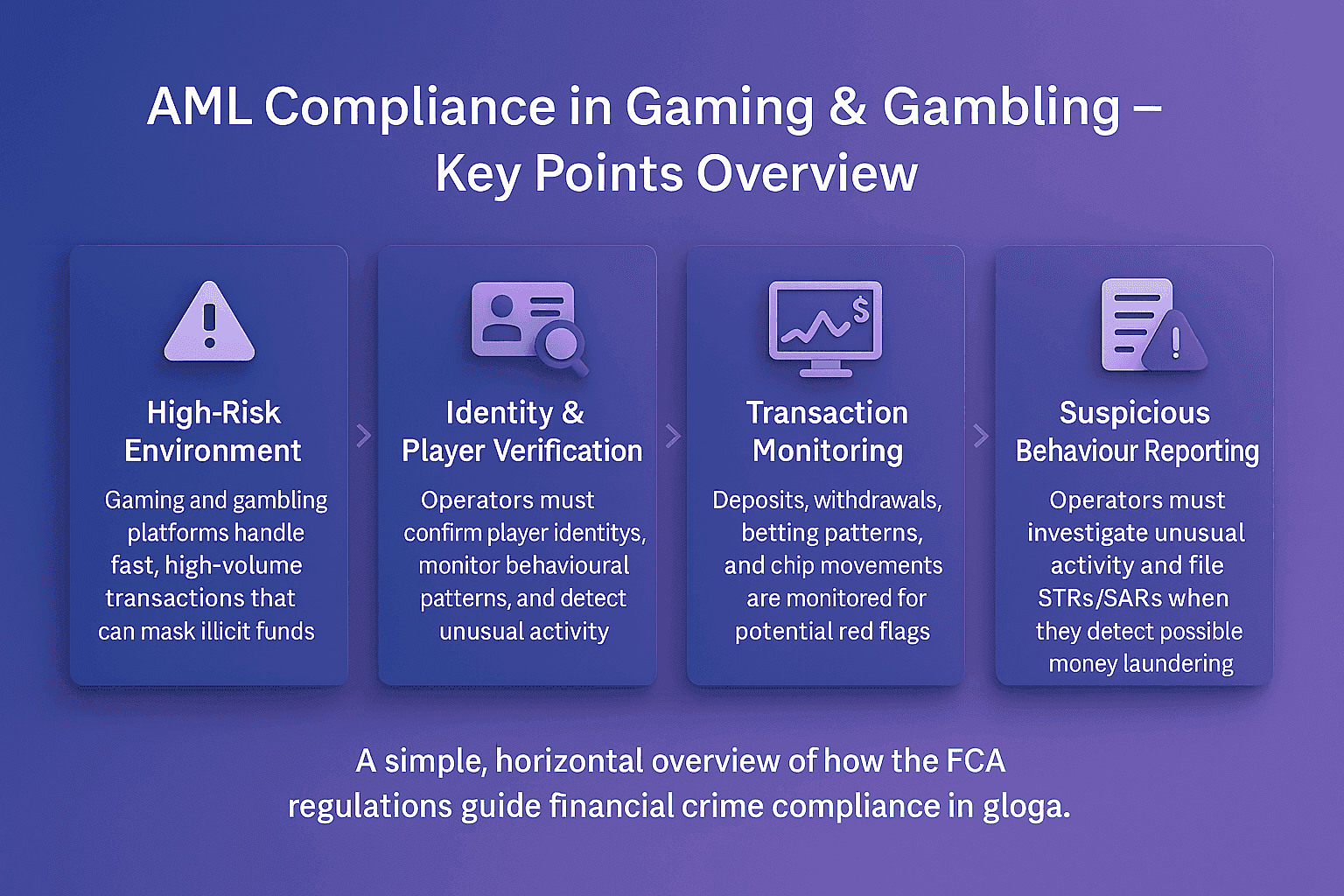 AML Compliance in Gaming & Gambling – Key Points Overview

High-Risk Environment

Gaming and gambling platforms handle fast, high-volume transactions that can mask illicit funds

Identity & Player Verification

Operators must confirm player identitys, monitor behavioural patterns, and detect unusual activity

Transaction Monitoring

Deposits, withdrawals, betting patterns, and chip movements are monitored for potential red flags

Suspicious Behaviour Reporting

Operators must investigate unusual activity and file STRs/SARs when they detect possible money laundering

A simple, horizontal overview of how the FCA regulations guide financial crime compliance in gloga.